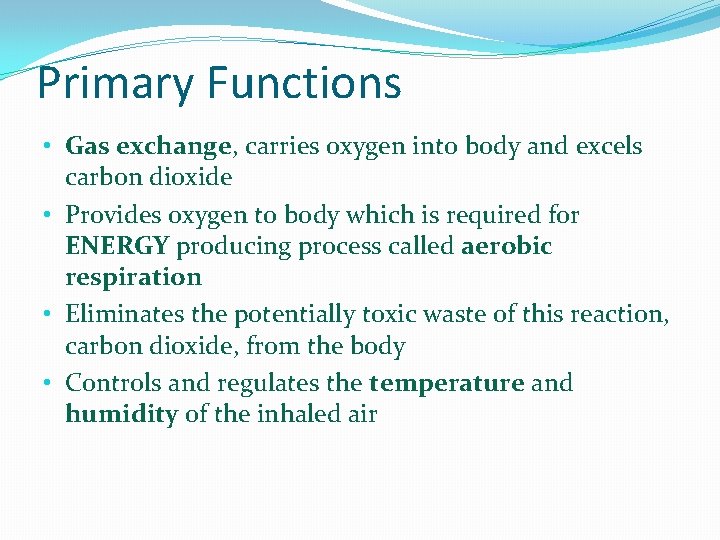 Primary Functions

• Gas exchange, carries oxygen into body and excels carbon dioxide
• Provides oxygen to body which is required for ENERGY producing process called aerobic respiration
• Eliminates the potentially toxic waste of this reaction, carbon dioxide, from the body
• Controls and regulates the temperature and humidity of the inhaled air